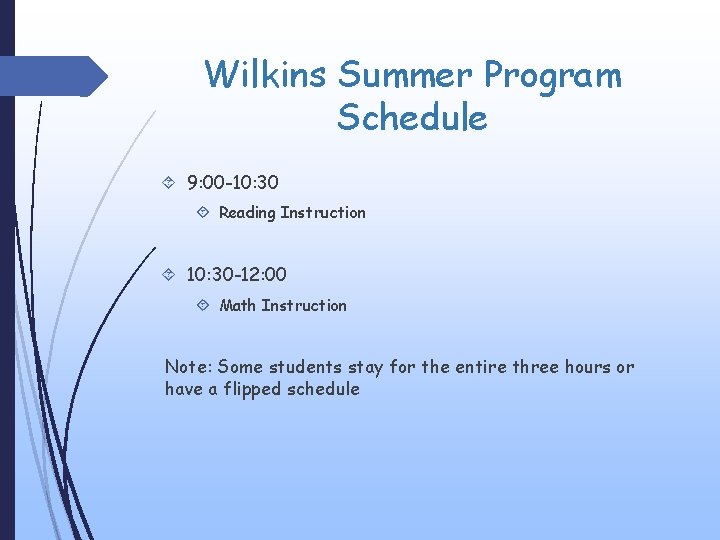 Wilkins Summer Program Schedule

9:00-10:30

Reading Instruction

10:30-12:00

Math Instruction

Note: Some students stay for the entire three hours or have a flipped schedule